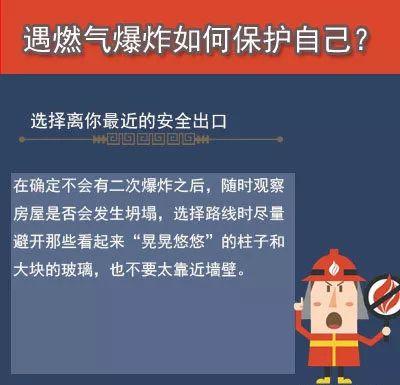 遇燃气爆炸如何保护自己？

选择离你最近的安全出口

在确定不会有二次爆炸之后，随时观察房屋是否会发生坍塌，选择路线时尽量避开那些看起来“晃晃悠悠”的柱子和大块的玻璃，也不要太靠近墙壁。